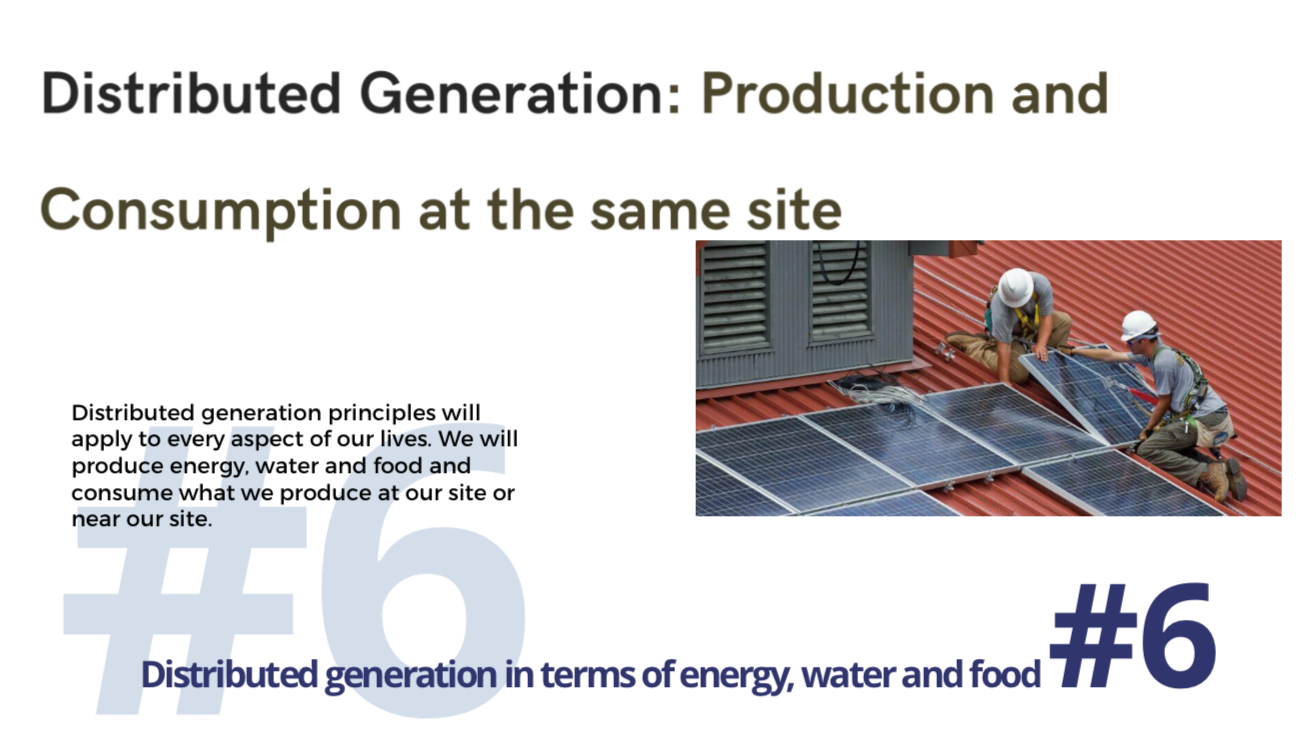 Distributed Generation: Production and Consumption at the same site

Distributed generation principles will apply to every aspect of our lives. We will produce energy, water and food and consume what we produce at our site or near our site.

#6

Distributed generation in terms of energy, water and food #6